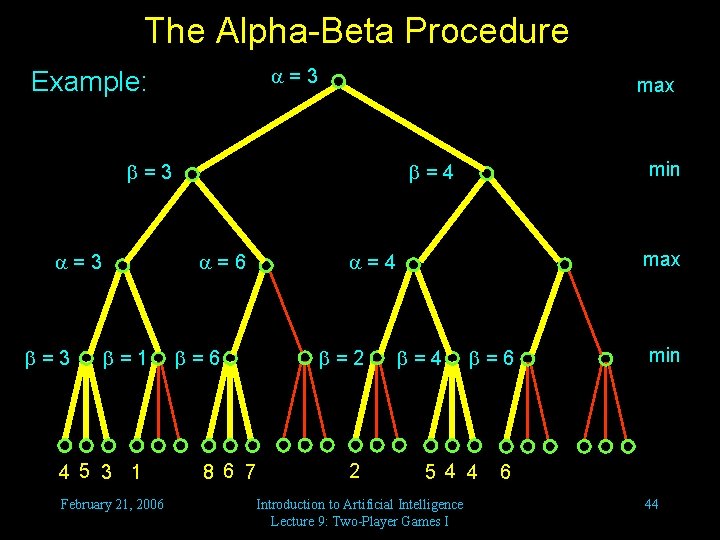 The Alpha-Beta Procedure

Example:

$\alpha = 3$

max

$\beta = 3$

$\beta = 4$

min

$\alpha = 3$

$\alpha = 6$

$\alpha = 4$

max

$\beta = 3$ $\beta = 1$ $\beta = 6$ $\beta = 2$ $\beta = 4$ $\beta = 6$

min

4 5 3 1 8 6 7 2 5 4 4 6

February 21, 2006

Introduction to Artificial Intelligence
Lecture 9: Two-Player Games I

44